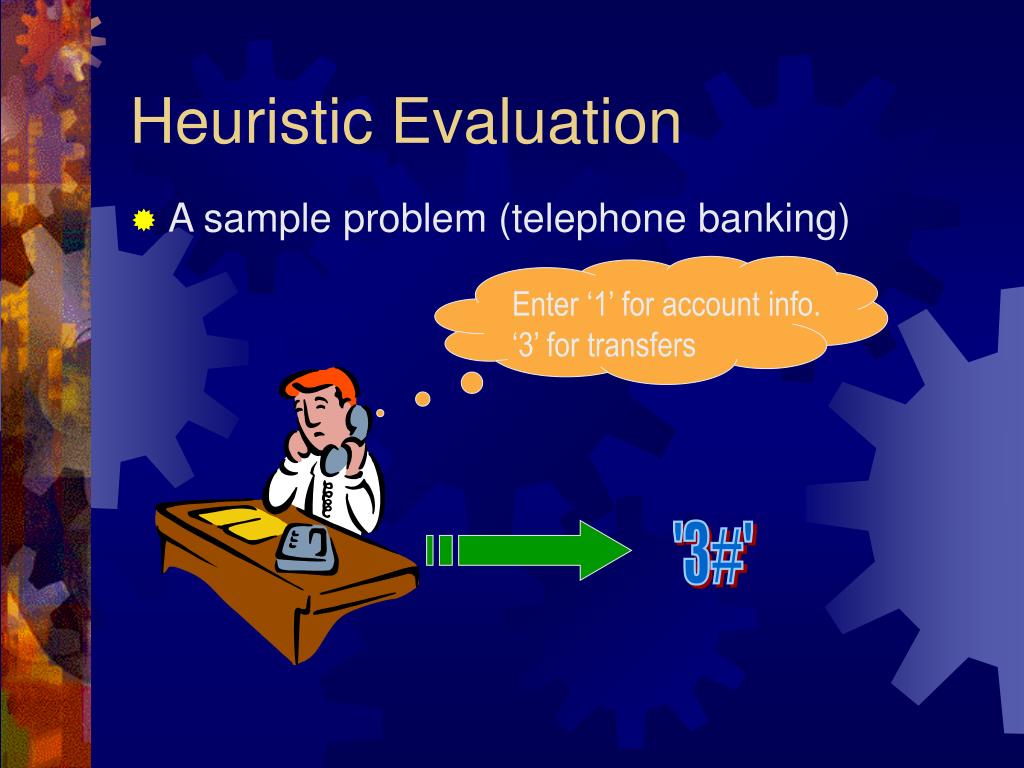 Heuristic Evaluation

A sample problem (telephone banking)

Enter ‘1’ for account info.
‘3’ for transfers

'3#'